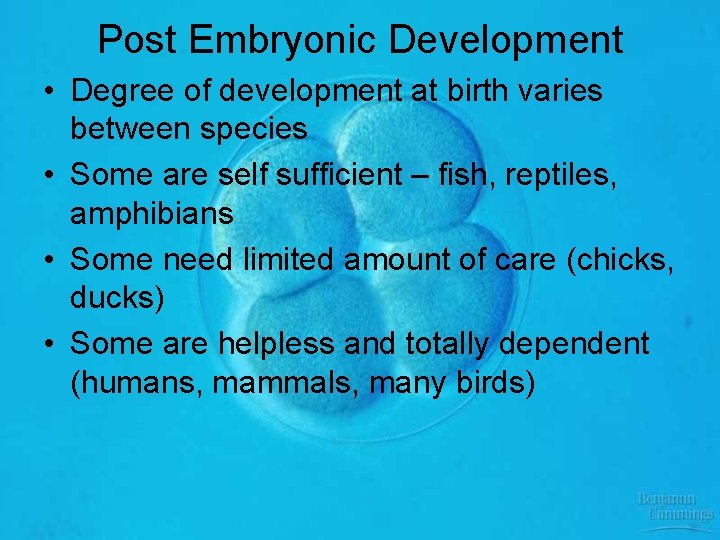 Post Embryonic Development

• Degree of development at birth varies between species

• Some are self sufficient – fish, reptiles, amphibians

• Some need limited amount of care (chicks, ducks)

• Some are helpless and totally dependent (humans, mammals, many birds)

Benjamin Cummings